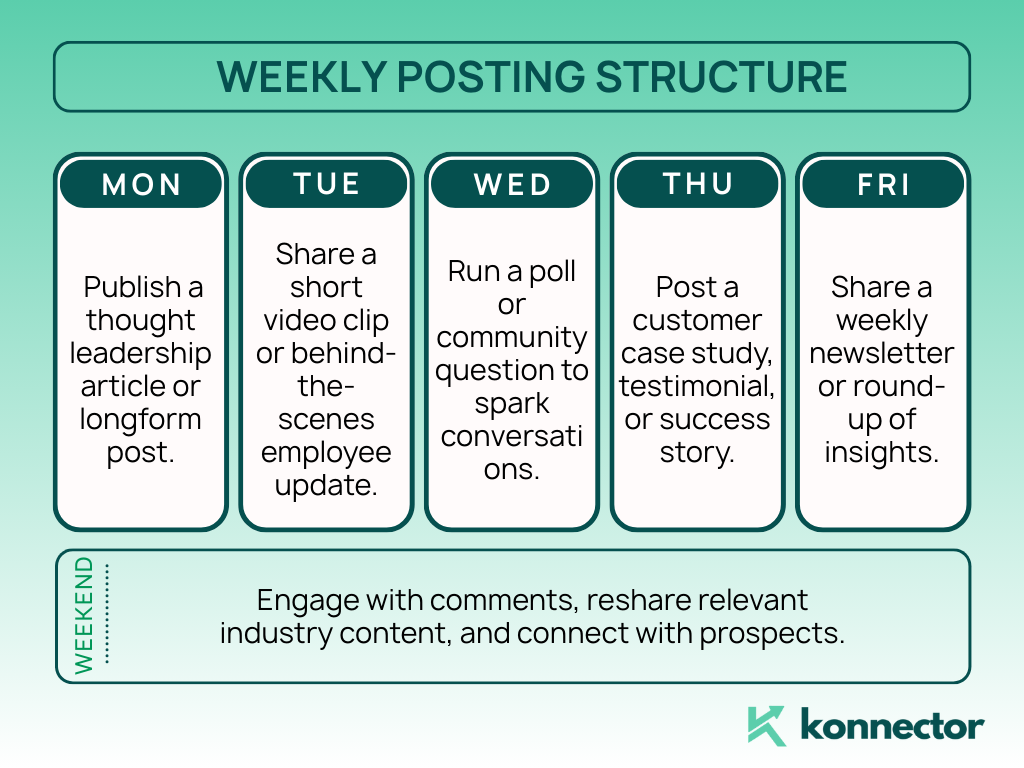 WEEKLY POSTING STRUCTURE

MON

Publish a thought leadership article or longform post.

TUE

Share a short video clip or behind-the-scenes employee update.

WED

Run a poll or community question to spark conversati ons.

THU

Post a customer case study, testimonial, or success story.

FRI

Share a weekly newsletter or round-up of insights.

WEEKEND

Engage with comments, reshare relevant industry content, and connect with prospects.

konnector